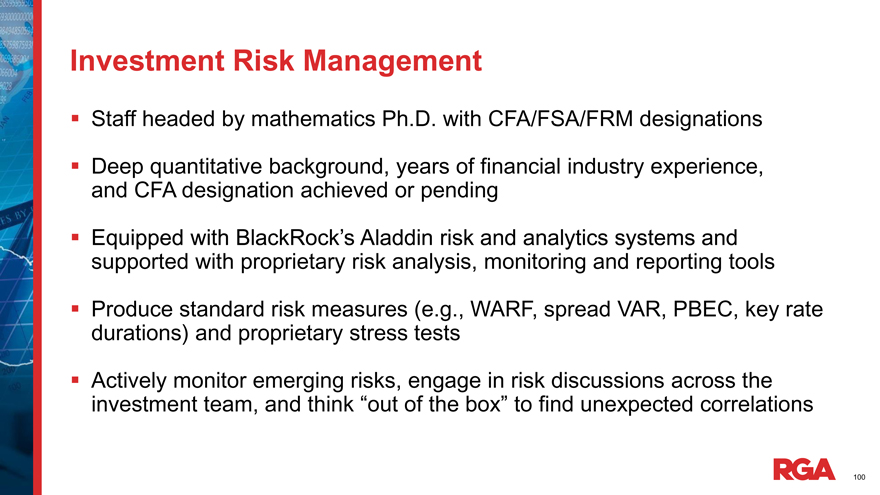 Investment Risk Management

▪ Staff headed by mathematics Ph.D. with CFA/FSA/FRM designations

▪ Deep quantitative background, years of financial industry experience, and CFA designation achieved or pending

▪ Equipped with BlackRock's Aladdin risk and analytics systems and supported with proprietary risk analysis, monitoring and reporting tools

▪ Produce standard risk measures (e.g., WARF, spread VAR, PBEC, key rate durations) and proprietary stress tests

▪ Actively monitor emerging risks, engage in risk discussions across the investment team, and think "out of the box" to find unexpected correlations

RGA

100